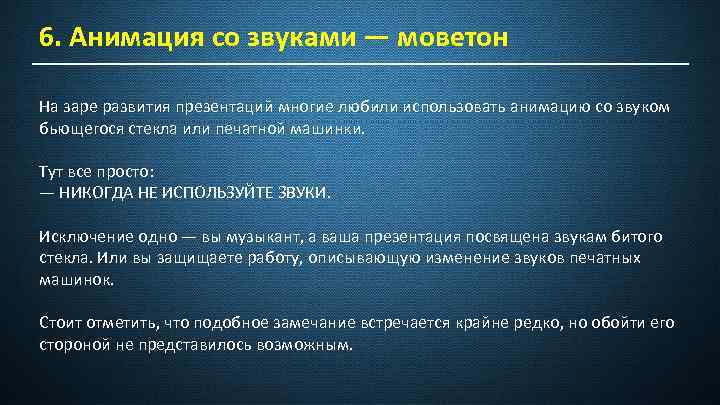 6. Анимация со звуками — моветон

На заре развития презентаций многие любили использовать анимацию со звуком бьющегося стекла или печатной машинки.

Тут все просто:
— НИКОГДА НЕ ИСПОЛЬЗУЙТЕ ЗВУКИ.

Исключение одно — вы музыкант, а ваша презентация посвящена звукам битого стекла. Или вы защищаете работу, описывающую изменение звуков печатных машинок.

Стоит отметить, что подобное замечание встречается крайне редко, но обойти его стороной не представилось возможным.